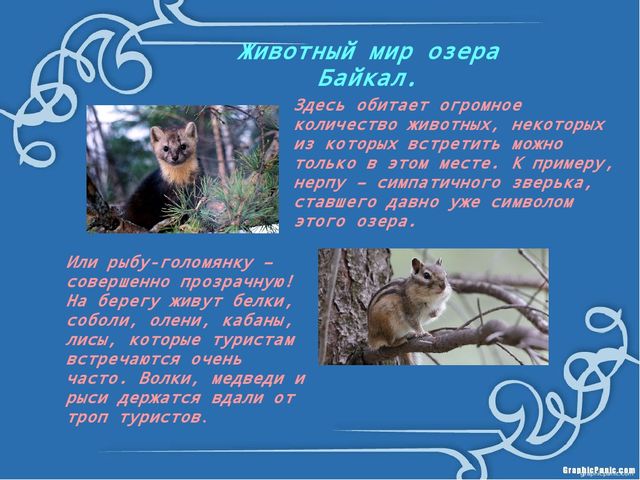 Животный мир озера Байкал.

Здесь обитает огромное количество животных, некоторых из которых встретить можно только в этом месте. К примеру, нерпу – симпатичного зверька, ставшего давно уже символом этого озера.

Или рыбу-голомянку – совершенно прозрачную! На берегу живут белки, соболи, олени, кабаны, лисы, которые туристам встречаются очень часто. Волки, медведи и рыси держатся вдали от троп туристов.

GraphicPanic.com